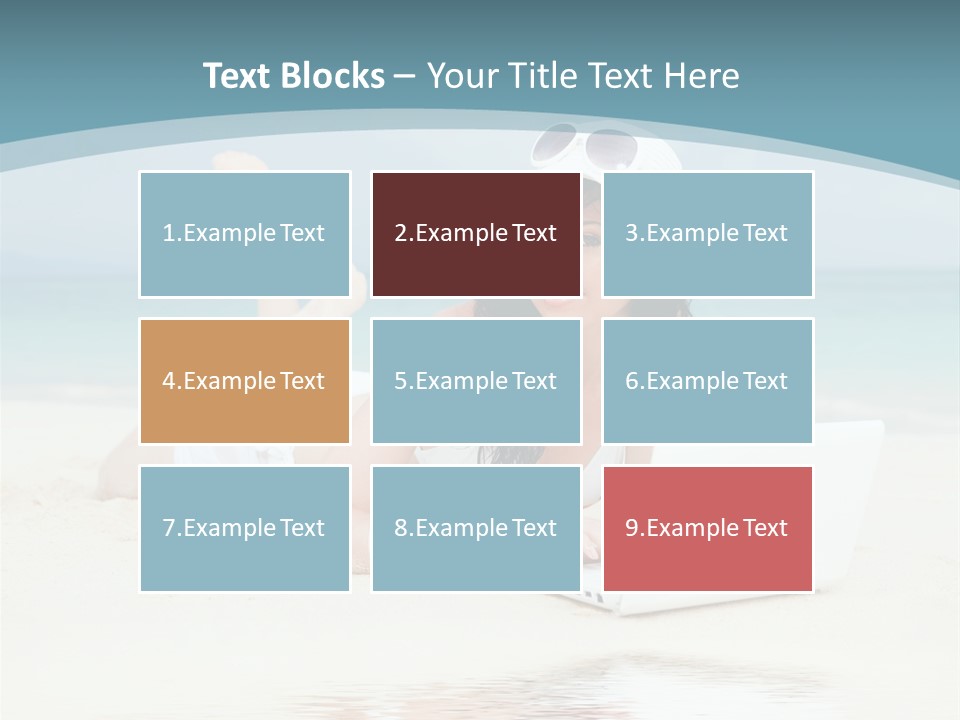 Text Blocks – Your Title Text Here

1.Example Text

2.Example Text

3.Example Text

4.Example Text

5.Example Text

6.Example Text

7.Example Text

8.Example Text

9.Example Text